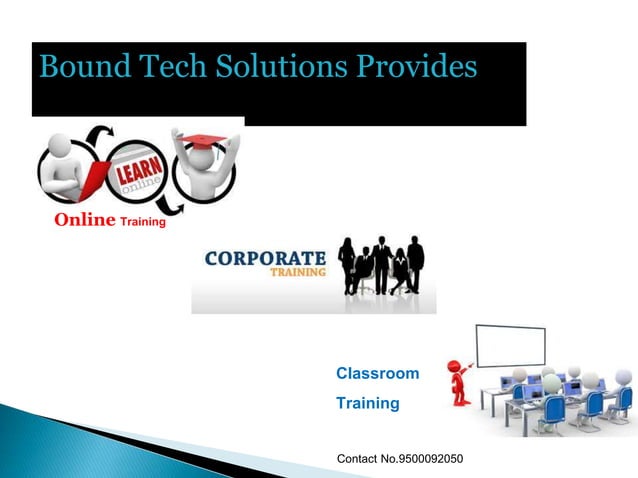 Bound Tech Solutions Provides

LEARN online

Online Training

CORPORATE TRAINING

Classroom Training

Contact No.9500092050